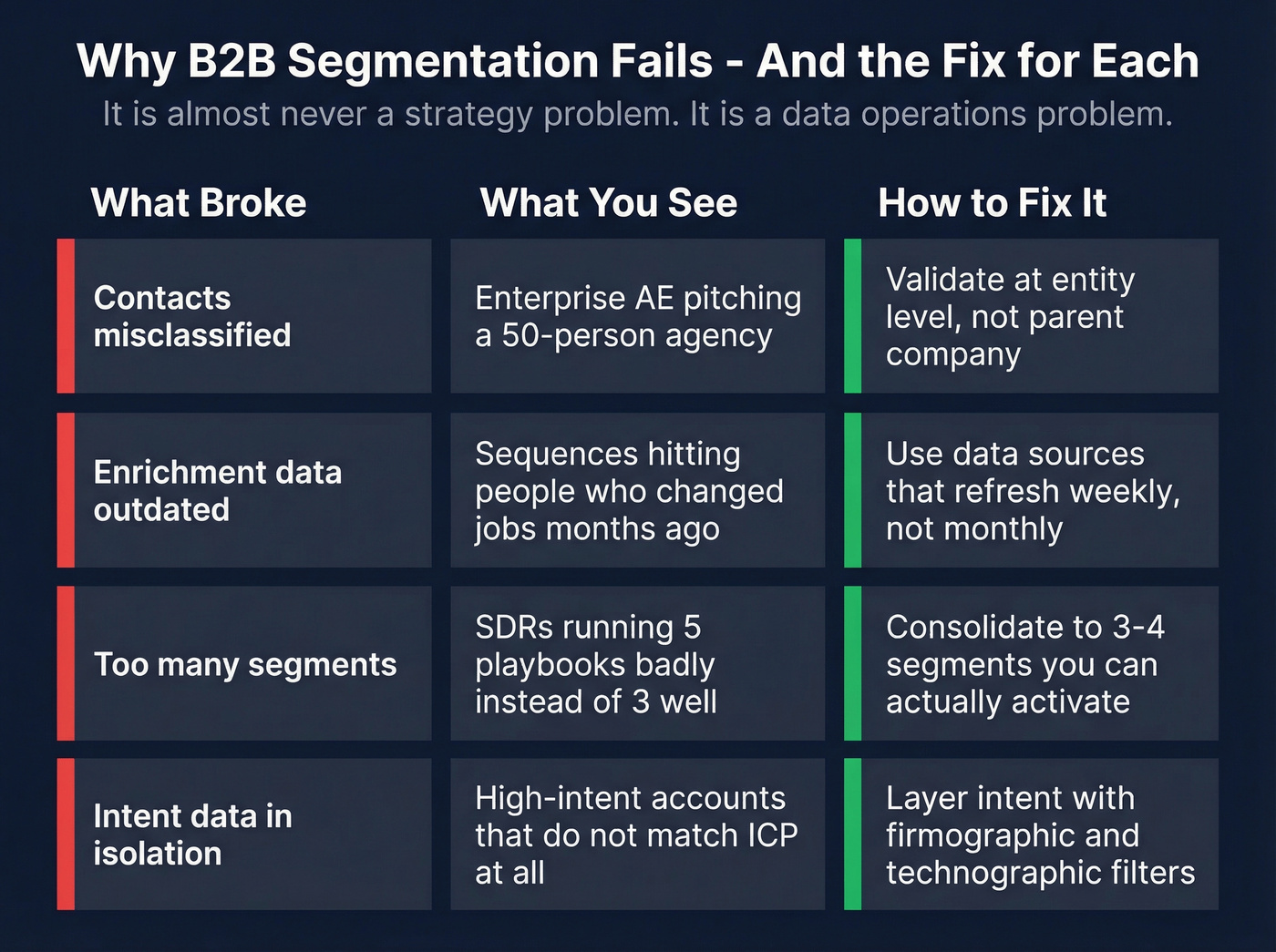 Why B2B Segmentation Fails - And the Fix for Each

It is almost never a strategy problem. It is a data operations problem.

| What Broke | What You See | How to Fix It |
|---|---|---|
| Contacts misclassified | Enterprise AE pitching a 50-person agency | Validate at entity level, not parent company |
| Enrichment data outdated | Sequences hitting people who changed jobs months ago | Use data sources that refresh weekly, not monthly |
| Too many segments | SDRs running 5 playbooks badly instead of 3 well | Consolidate to 3-4 segments you can actually activate |
| Intent data in isolation | High-intent accounts that do not match ICP at all | Layer intent with firmographic and technographic filters |